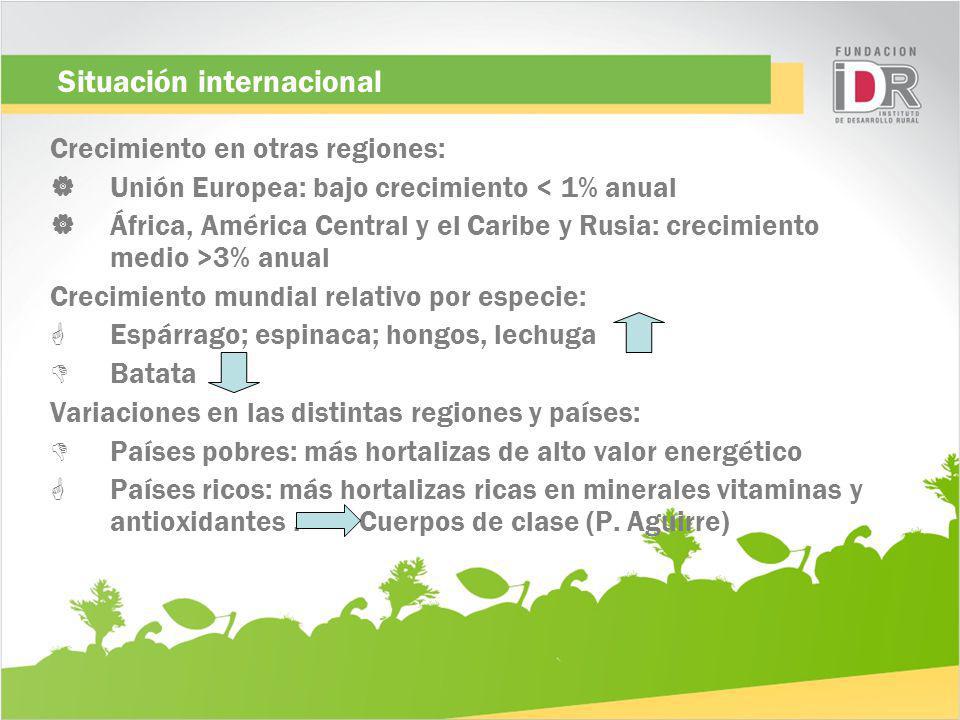 Situación internacional

FUNDACION
IDR
INSTITUTO DE DESARROLLO RURAL

Crecimiento en otras regiones:

Unión Europea: bajo crecimiento < 1% anual

África, América Central y el Caribe y Rusia: crecimiento medio >3% anual

Crecimiento mundial relativo por especie:

Espárrago; espinaca; hongos, lechuga

Batata

Variaciones en las distintas regiones y países:

Países pobres: más hortalizas de alto valor energético

Países ricos: más hortalizas ricas en minerales vitaminas y antioxidantes Cuerpos de clase (P. Aguirre)